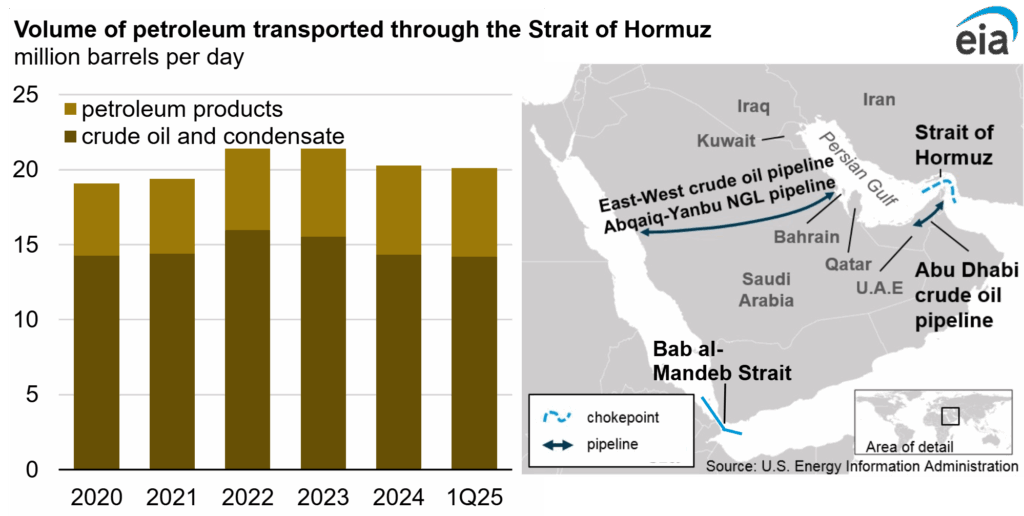 Volume of petroleum transported through the Strait of Hormuz
million barrels per day

eia

25
20
15
10
5
0

petroleum products
crude oil and condensate

2020 2021 2022 2023 2024 1Q25

Iraq
Iran
Kuwait
Persian Gulf
Strait of Hormuz
East-West crude oil pipeline
Abqaiq-Yanbu NGL pipeline
Bahrain
Qatar
Saudi Arabia
U.A.E
Abu Dhabi crude oil pipeline
Bab al-Mandeb Strait
chokepoint
pipeline
Area of detail
Source: U.S. Energy Information Administration